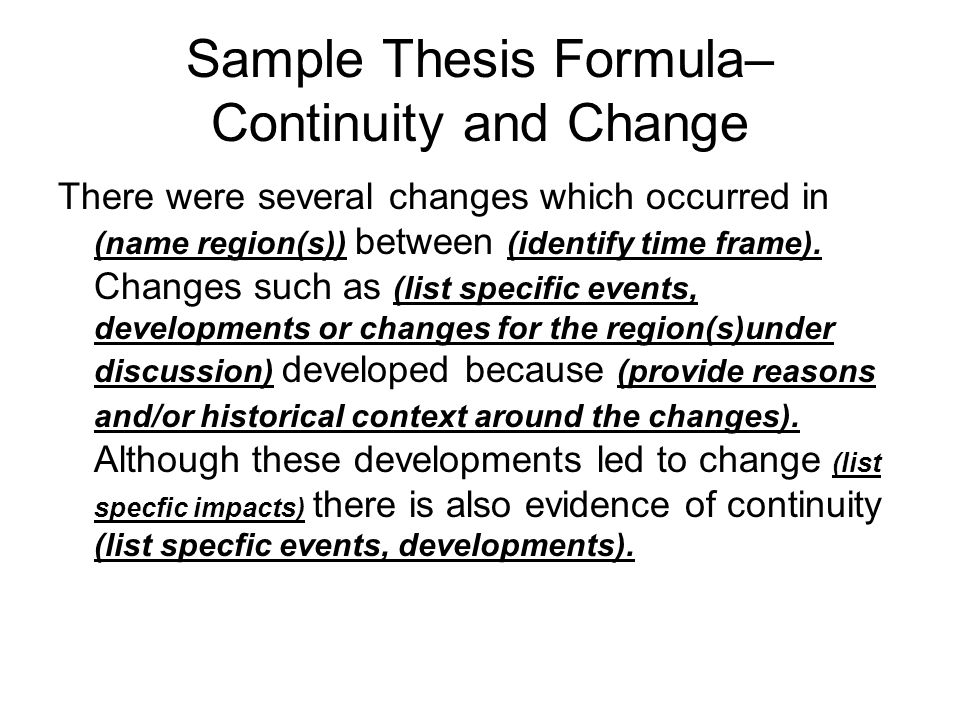 Sample Thesis Formula– Continuity and Change

There were several changes which occurred in (name region(s)) between (identify time frame). Changes such as (list specific events, developments or changes for the region(s)under discussion) developed because (provide reasons and/or historical context around the changes). Although these developments led to change (list specfic impacts) there is also evidence of continuity (list specfic events, developments).